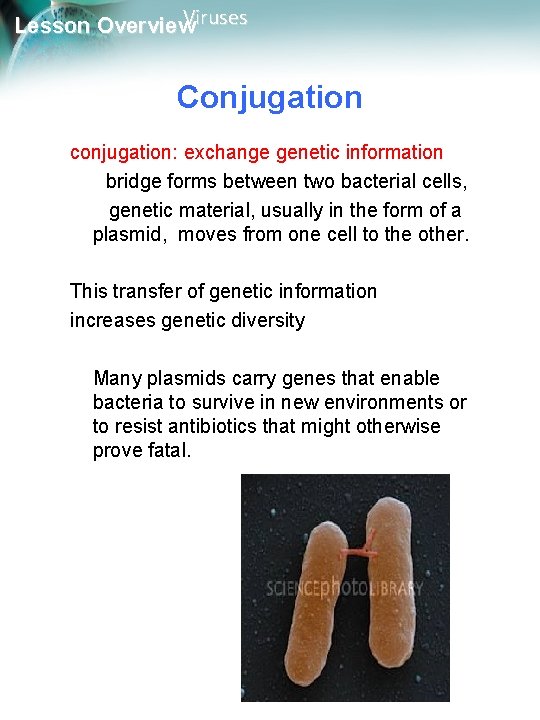 Lesson Overview Viruses

Conjugation

conjugation: exchange genetic information

bridge forms between two bacterial cells, genetic material, usually in the form of a plasmid, moves from one cell to the other.

This transfer of genetic information increases genetic diversity

Many plasmids carry genes that enable bacteria to survive in new environments or to resist antibiotics that might otherwise prove fatal.

SCIENCEphotoLIBRARY